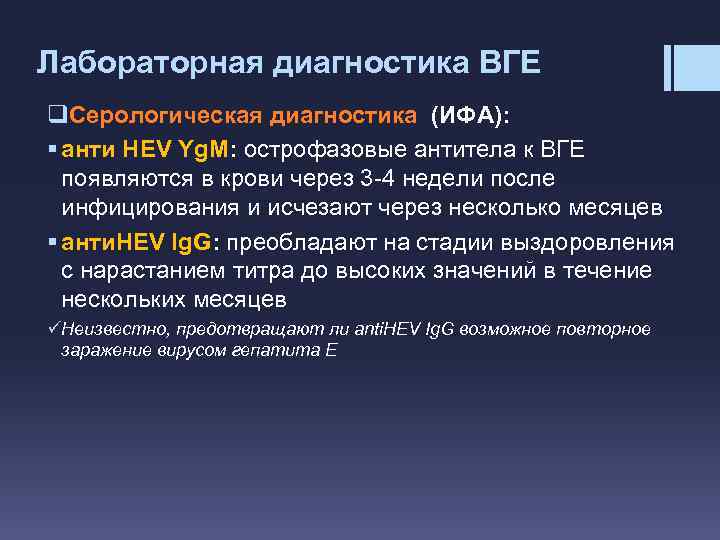 Лабораторная диагностика ВГЕ

❑Серологическая диагностика (ИФА):

▪ анти HEV YgM: острофазовые антитела к ВГЕ появляются в крови через 3-4 недели после инфицирования и исчезают через несколько месяцев

▪ антиHEV IgG: преобладают на стадии выздоровления с нарастанием титра до высоких значений в течение нескольких месяцев

✓Неизвестно, предотвращают ли antiHEV IgG возможное повторное заражение вирусом гепатита Е